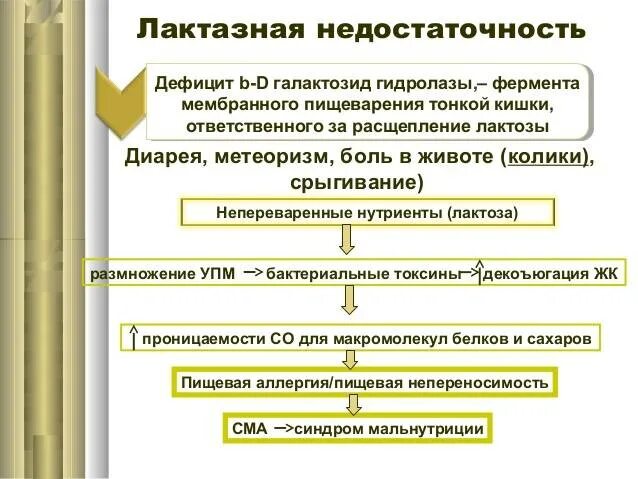 Лактазная недостаточность

Дефицит b-D галактозид гидролазы,– фермента мембранного пищеварения тонкой кишки, ответственного за расщепление лактозы

Диарея, метеоризм, боль в животе (колики), срыгивание)

Непереваренные нутриенты (лактоза)

размножение УПМ → бактериальные токсины → ↑ декоъюгация ЖК

↑ проницаемости СО для макромолекул белков и сахаров

Пищевая аллергия/пищевая непереносимость

СМА → синдром мальнутриции